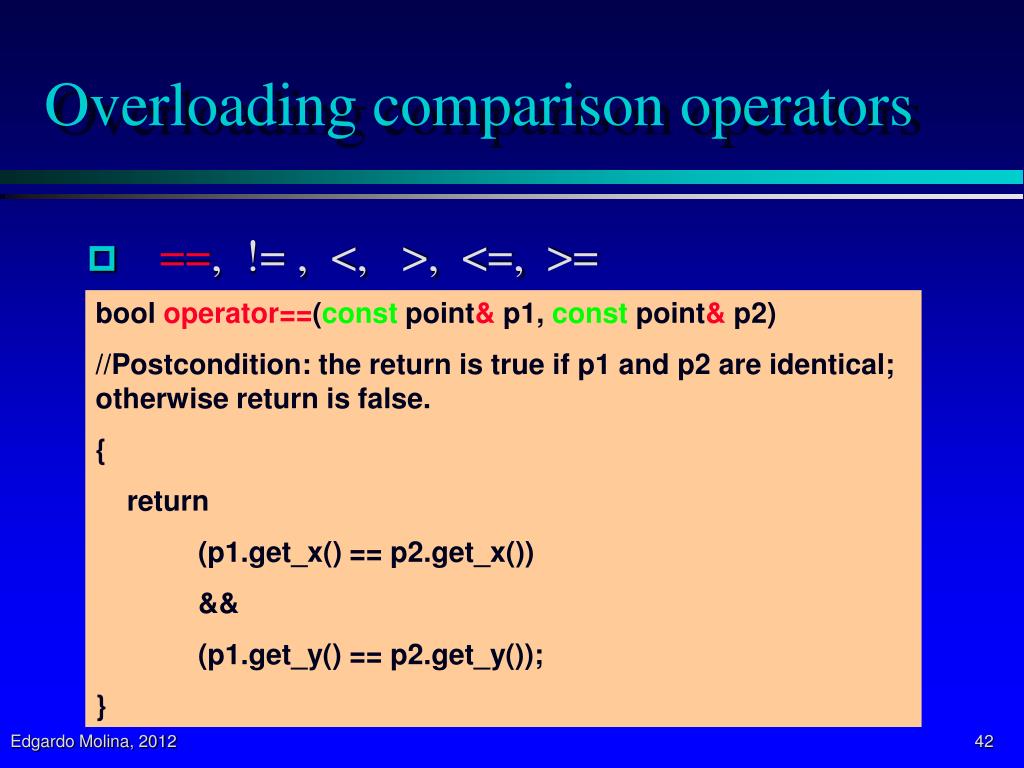 Overloading comparison operators

==, != , <, >, <=, >=

bool operator==(const point& p1, const point& p2)

//Postcondition: the return is true if p1 and p2 are identical; otherwise return is false.

{

return

(p1.get_x() == p2.get_x())

&&

(p1.get_y() == p2.get_y());

}

Edgardo Molina, 2012

42